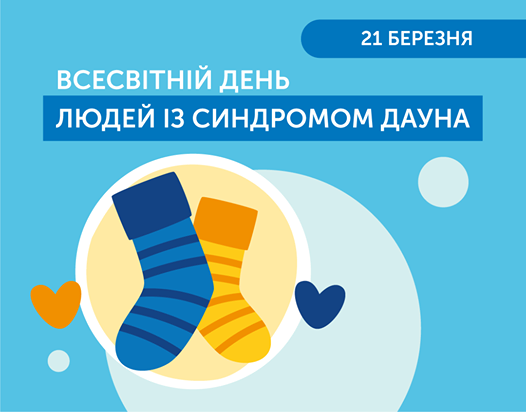 21 БЕРЕЗНЯ

ВСЕСВІТНІЙ ДЕНЬ
ЛЮДЕЙ ІЗ СИНДРОМОМ ДАУНА